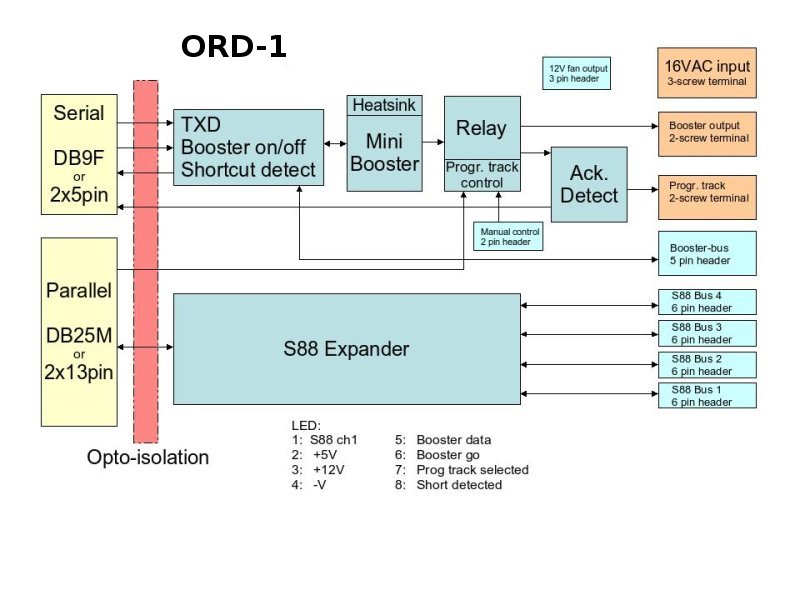 ORD-1

12V fan output
3 pin header

16VAC input
3-screw terminal

Serial

DB9F
or
2x5pin

TXD
Booster on/off
Shortcut detect

Heatsink

Mini
Booster

Relay

Progr. track
control

Ack.
Detect

Booster output
2-screw terminal

Progr. track
2-screw terminal

Manual control
2 pin header

Booster-bus
5 pin header

Parallel

DB25M
or
2x13pin

S88 Expander

S88 Bus 4
6 pin header

S88 Bus 3
6 pin header

S88 Bus 2
6 pin header

S88 Bus 1
6 pin header

Opto-isolation

LED:
1: S88 ch1
2: +5V
3: +12V
4: -V
5: Booster data
6: Booster go
7: Prog track selected
8: Short detected